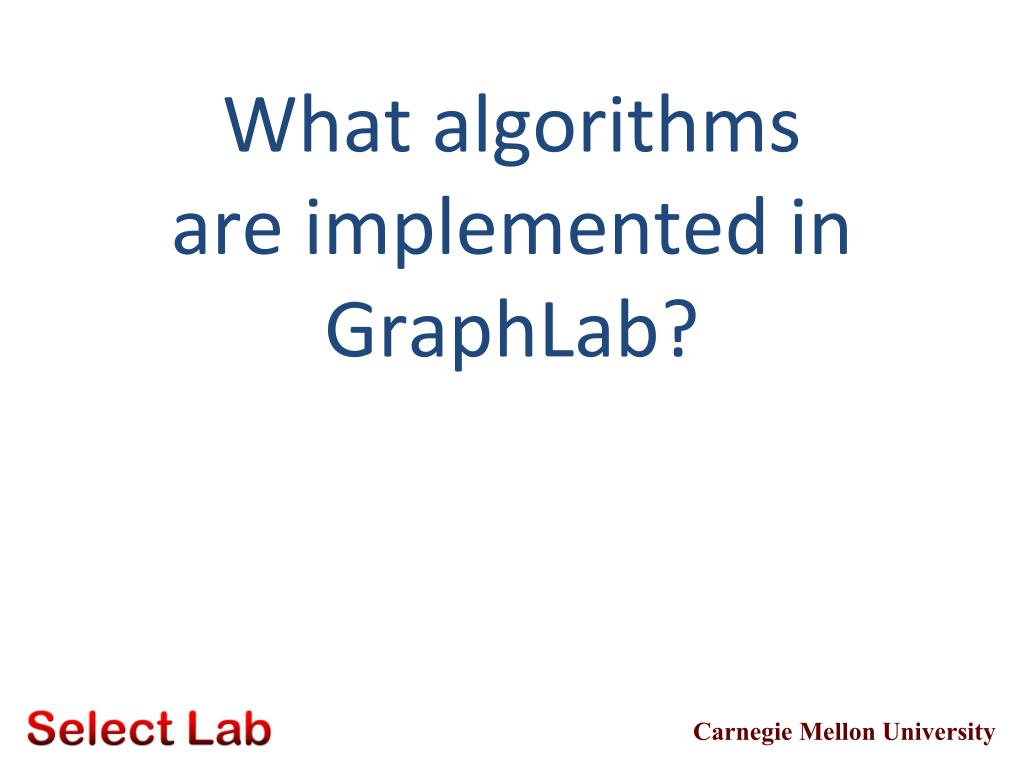 What algorithms are implemented in GraphLab?

Select Lab

Carnegie Mellon University